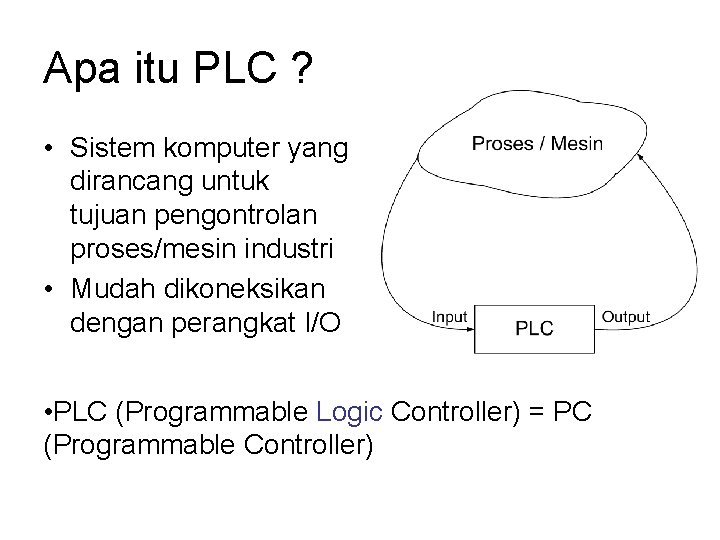 Apa itu PLC ?

• Sistem komputer yang dirancang untuk tujuan pengontrolan proses/mesin industri
• Mudah dikoneksikan dengan perangkat I/O

Proses / Mesin

Input
PLC
Output

•PLC (Programmable Logic Controller) = PC (Programmable Controller)